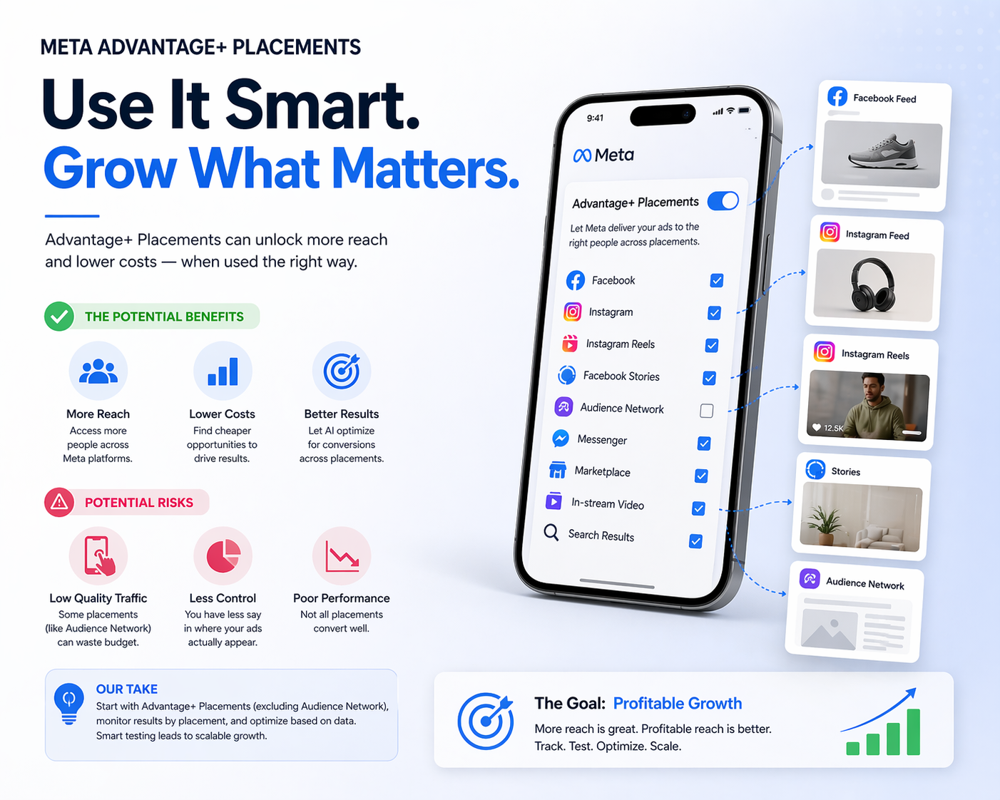 META ADVANTAGE+ PLACEMENTS

Use It Smart.
Grow What Matters.

Advantage+ Placements can unlock more reach and lower costs — when used the right way.

THE POTENTIAL BENEFITS

More Reach
Access more people across Meta platforms.

Lower Costs
Find cheaper opportunities to drive results.

Better Results
Let AI optimize for conversions across placements.

POTENTIAL RISKS

Low Quality Traffic
Some placements (like Audience Network) can waste budget.

Less Control
You have less say in where your ads actually appear.

Poor Performance
Not all placements convert well.

OUR TAKE
Start with Advantage+ Placements (excluding Audience Network), monitor results by placement, and optimize based on data. Smart testing leads to scalable growth.

9:41

Meta

Advantage+ Placements
Let Meta deliver your ads to the right people across placements.

Facebook
Instagram
Instagram Reels
Facebook Stories
Audience Network
Messenger
Marketplace
In-stream Video
Search Results

Facebook Feed

Instagram Feed

Instagram Reels
12.5K

Stories

Audience Network

The Goal: Profitable Growth
More reach is great. Profitable reach is better.
Track. Test. Optimize. Scale.